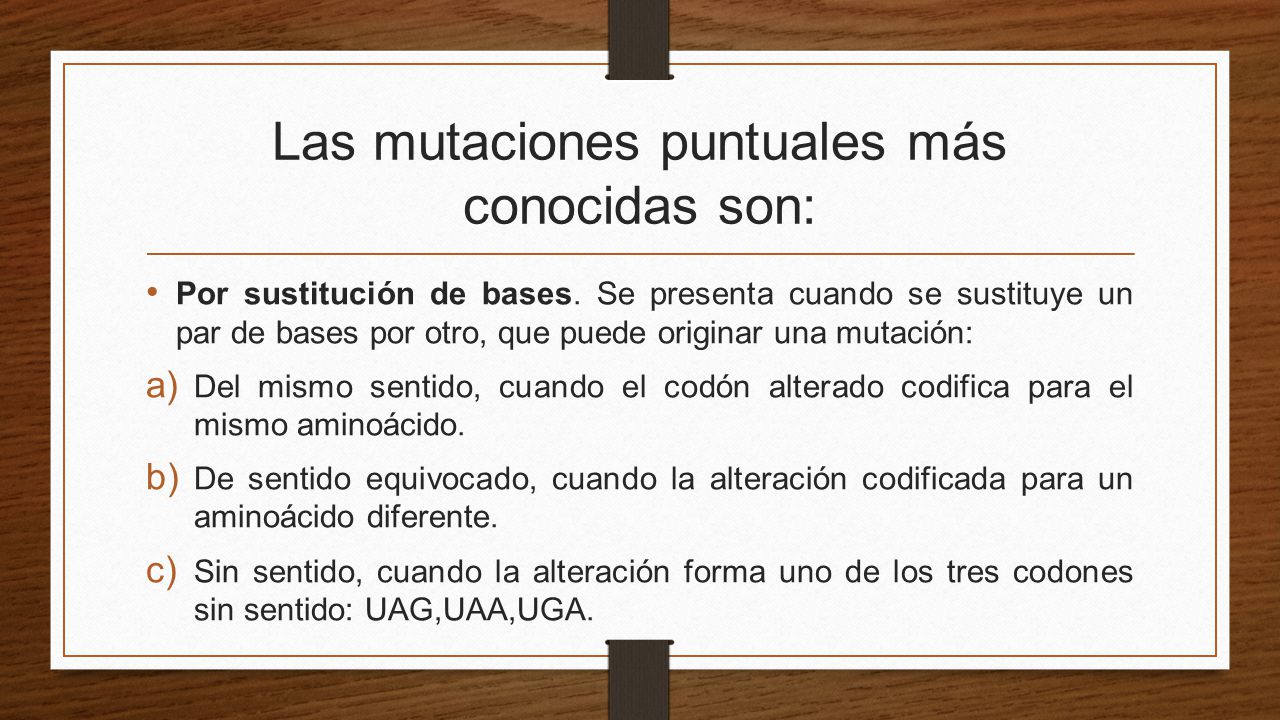 Las mutaciones puntuales más conocidas son:

• Por sustitución de bases. Se presenta cuando se sustituye un par de bases por otro, que puede originar una mutación:

a) Del mismo sentido, cuando el codón alterado codifica para el mismo aminoácido.

b) De sentido equivocado, cuando la alteración codificada para un aminoácido diferente.

c) Sin sentido, cuando la alteración forma uno de los tres codones sin sentido: UAG,UAA,UGA.